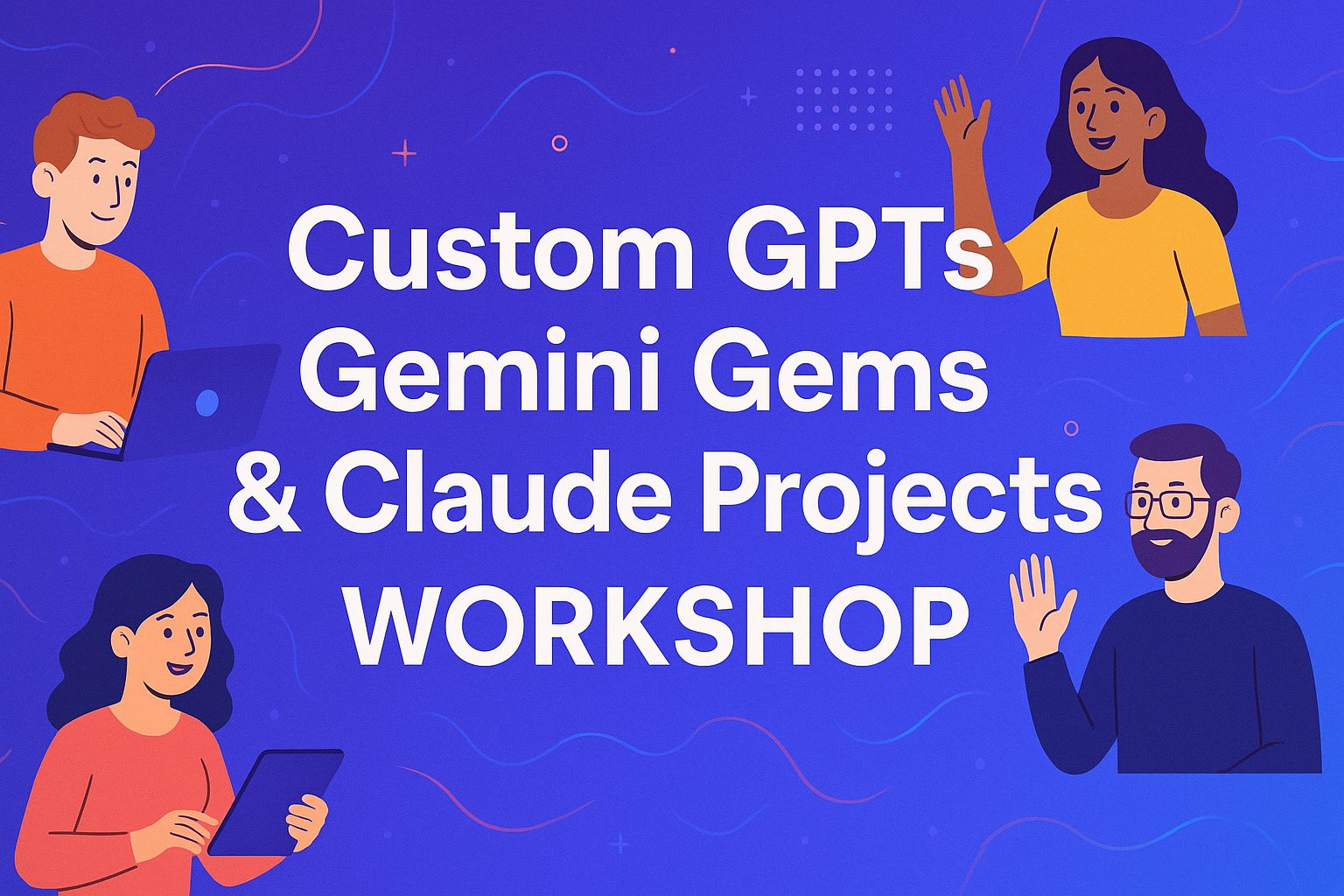 Custom GPTs
Gemini Gems
& Claude Projects
WORKSHOP